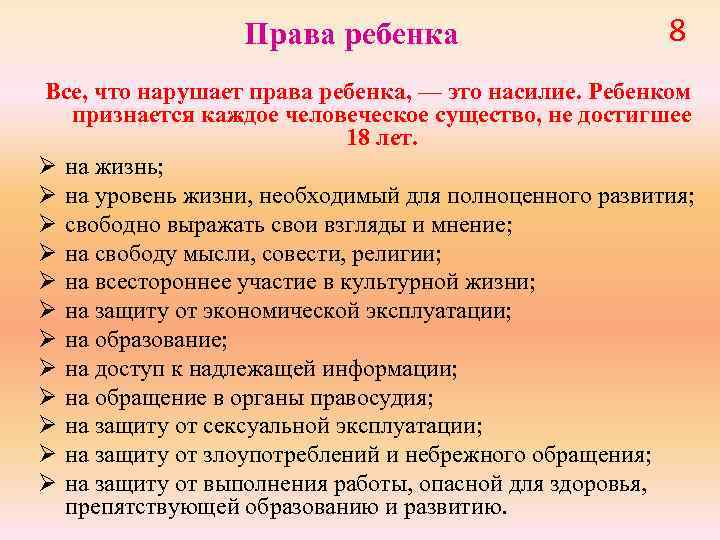 Права ребенка

8

Все, что нарушает права ребенка, — это насилие. Ребенком признается каждое человеческое существо, не достигшее 18 лет.

➢ на жизнь;
➢ на уровень жизни, необходимый для полноценного развития;
➢ свободно выражать свои взгляды и мнение;
➢ на свободу мысли, совести, религии;
➢ на всестороннее участие в культурной жизни;
➢ на защиту от экономической эксплуатации;
➢ на образование;
➢ на доступ к надлежащей информации;
➢ на обращение в органы правосудия;
➢ на защиту от сексуальной эксплуатации;
➢ на защиту от злоупотреблений и небрежного обращения;
➢ на защиту от выполнения работы, опасной для здоровья, препятствующей образованию и развитию.